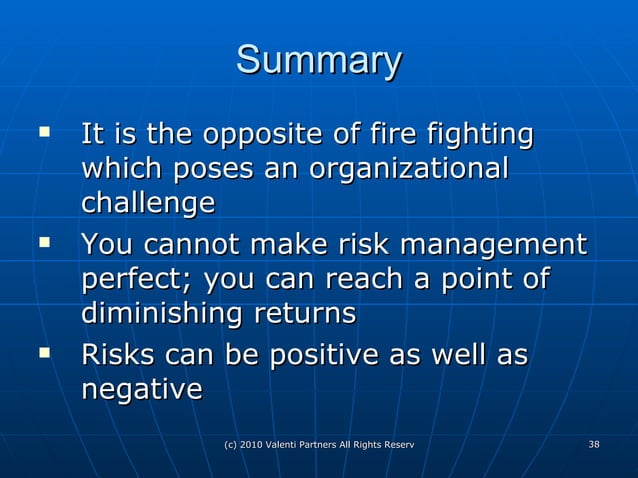 Summary

▪ It is the opposite of fire fighting which poses an organizational challenge
▪ You cannot make risk management perfect; you can reach a point of diminishing returns
▪ Risks can be positive as well as negative

(c) 2010 Valenti Partners All Rights Reserv

38